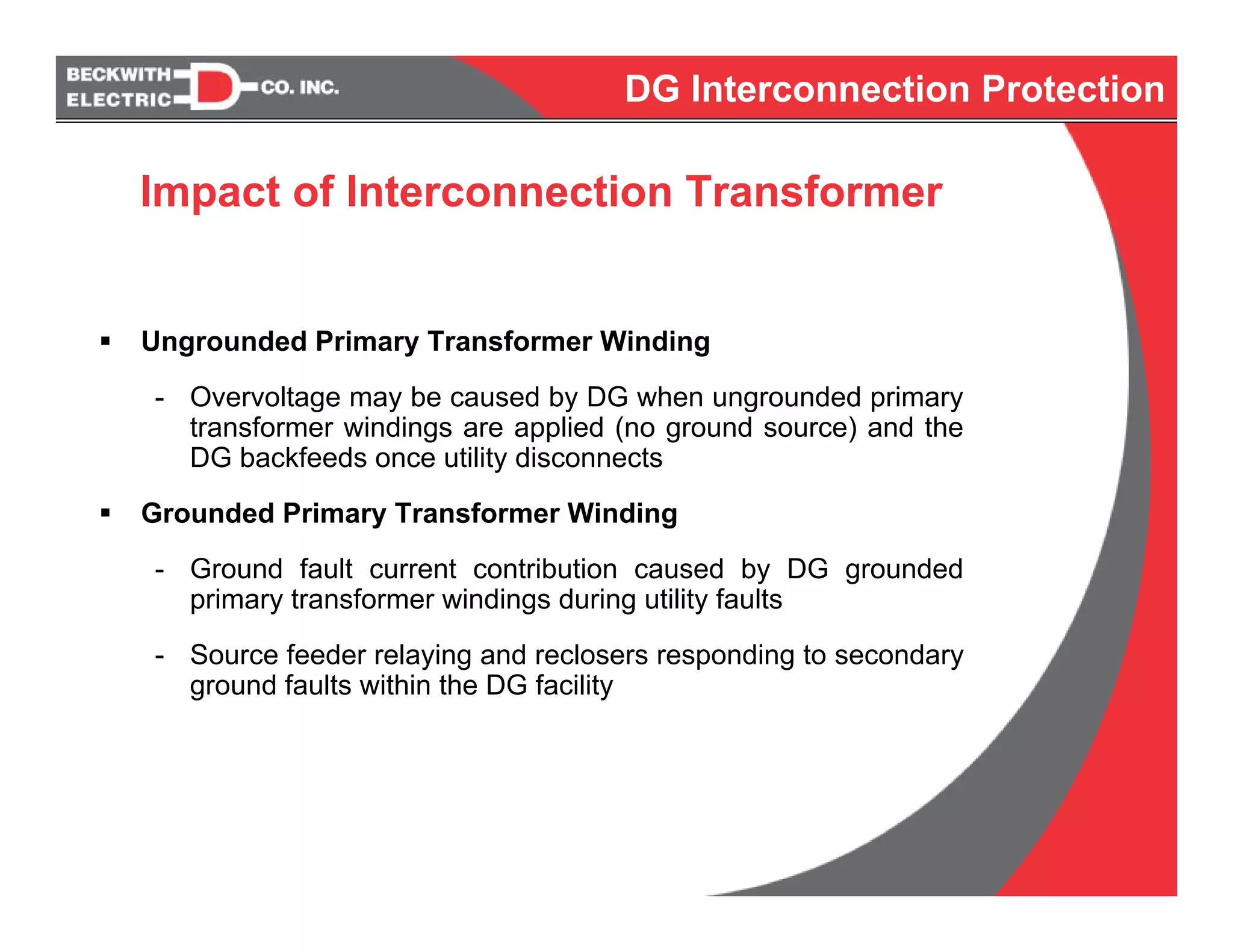 BECKWITH ELECTRIC CO. INC.

DG Interconnection Protection

Impact of Interconnection Transformer

▪ Ungrounded Primary Transformer Winding

- Overvoltage may be caused by DG when ungrounded primary transformer windings are applied (no ground source) and the DG backfeeds once utility disconnects

▪ Grounded Primary Transformer Winding

- Ground fault current contribution caused by DG grounded primary transformer windings during utility faults

- Source feeder relaying and reclosers responding to secondary ground faults within the DG facility